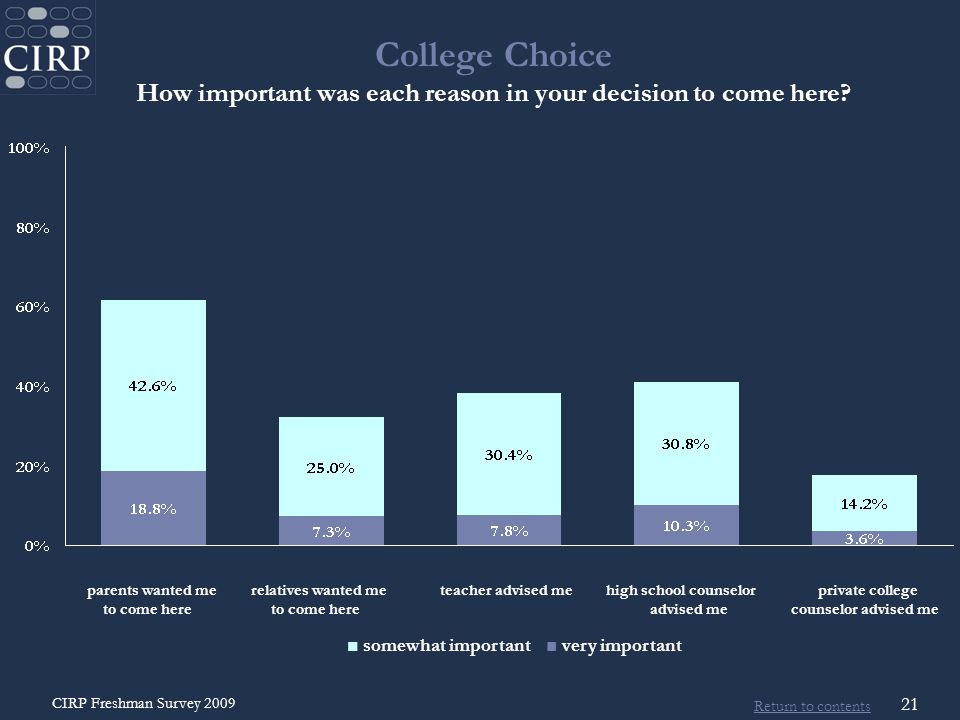 CIRP

College Choice

How important was each reason in your decision to come here?

100%
80%
60%
40%
20%
0%

42.6%
18.8%
25.0%
7.3%
30.4%
7.8%
30.8%
10.3%
14.2%
3.6%

parents wanted me to come here
relatives wanted me to come here
teacher advised me
high school counselor advised me
private college counselor advised me

somewhat important very important

CIRP Freshman Survey 2009

Return to contents 21